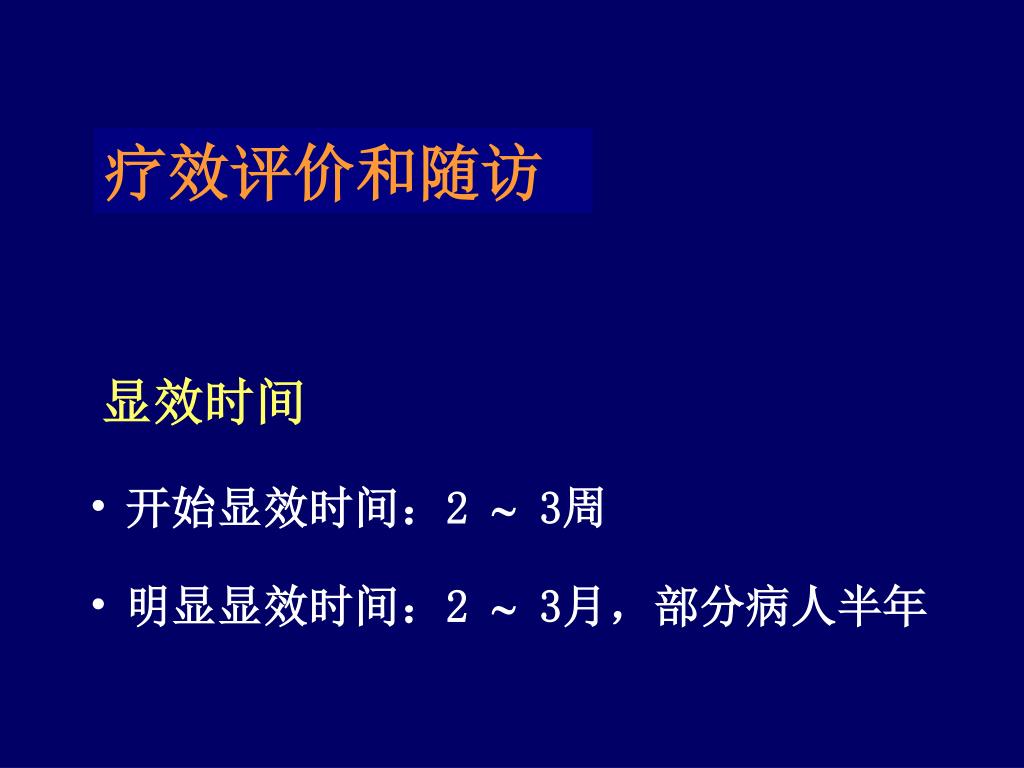 疗效评价和随访

显效时间

• 开始显效时间：2 ~ 3周

• 明显显效时间：2 ~ 3月，部分病人半年